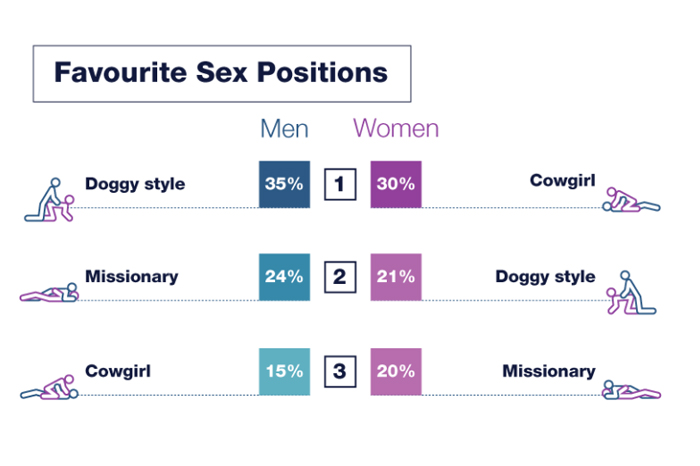 Favourite Sex Positions

Men Women

Doggy style 35% 1 30% Cowgirl

Missionary 24% 2 21% Doggy style

Cowgirl 15% 3 20% Missionary